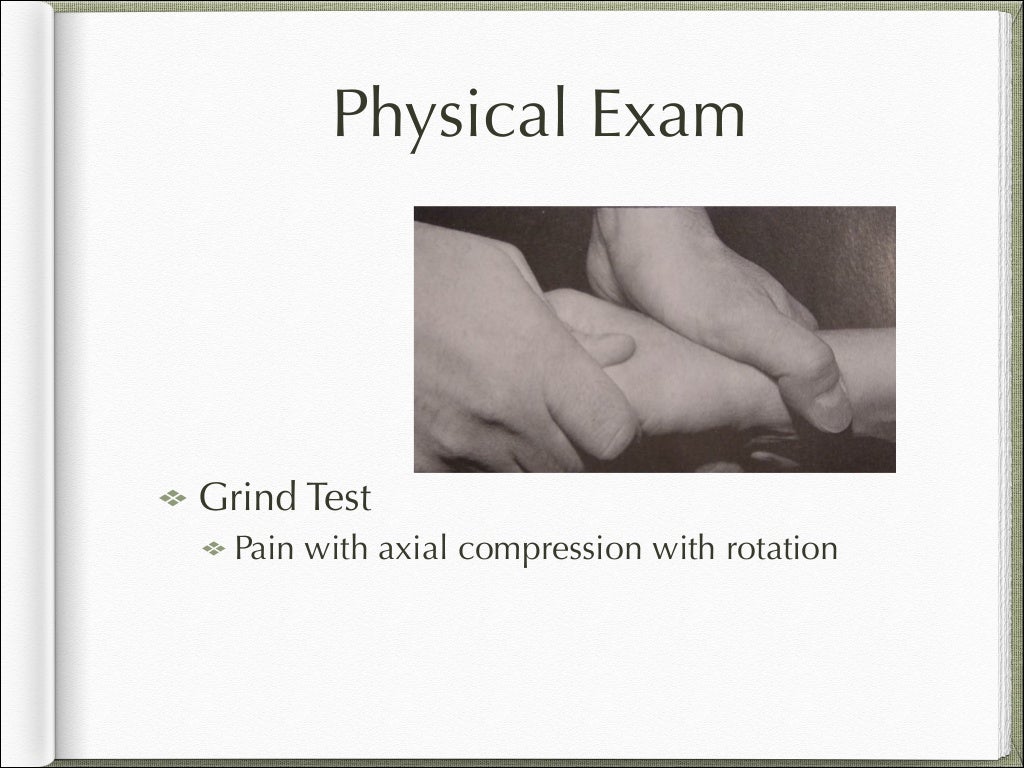 Physical Exam

Grind Test

Pain with axial compression with rotation